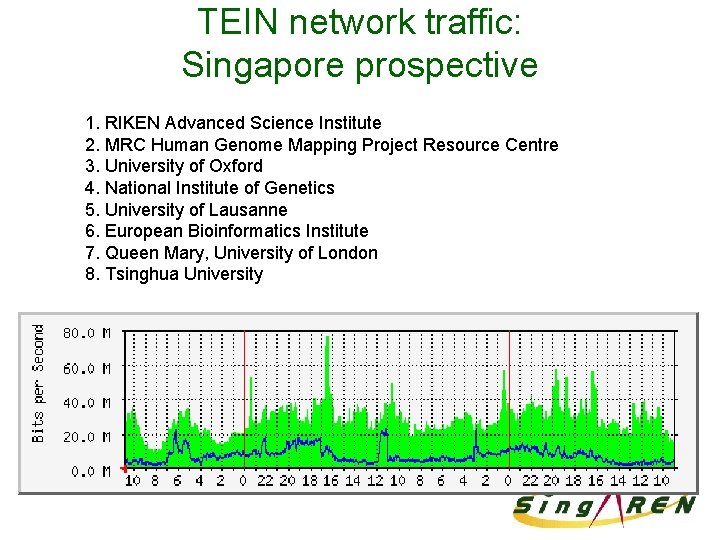 TEIN network traffic:
Singapore prospective

1. RIKEN Advanced Science Institute
2. MRC Human Genome Mapping Project Resource Centre
3. University of Oxford
4. National Institute of Genetics
5. University of Lausanne
6. European Bioinformatics Institute
7. Queen Mary, University of London
8. Tsinghua University

Bits per Second

80.0 M
60.0 M
40.0 M
20.0 M
0.0 M

10 8 6 4 2 0 22 20 18 16 14 12 10 8 6 4 2 0 22 20 18 16 14 12 10

SingAREN